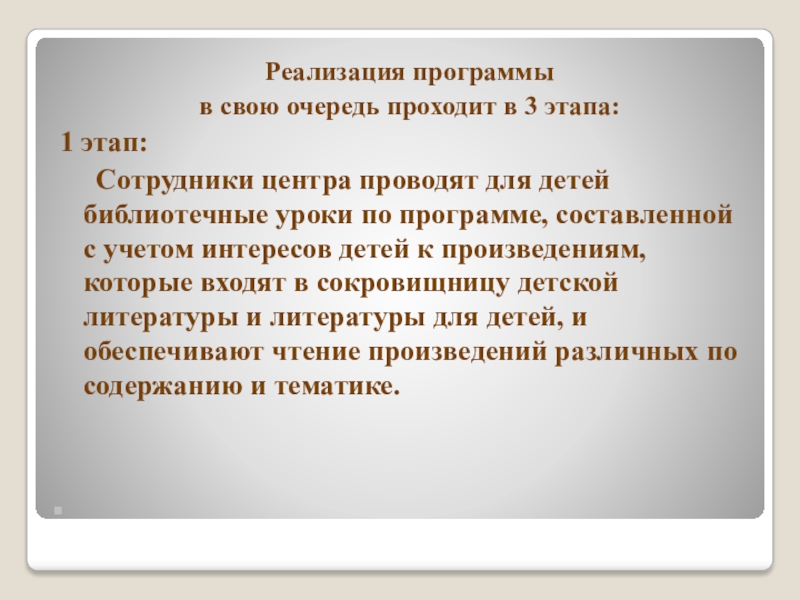 Реализация программы
в свою очередь проходит в 3 этапа:

1 этап:

Сотрудники центра проводят для детей библиотечные уроки по программе, составленной с учетом интересов детей к произведениям, которые входят в сокровищницу детской литературы и литературы для детей, и обеспечивают чтение произведений различных по содержанию и тематике.